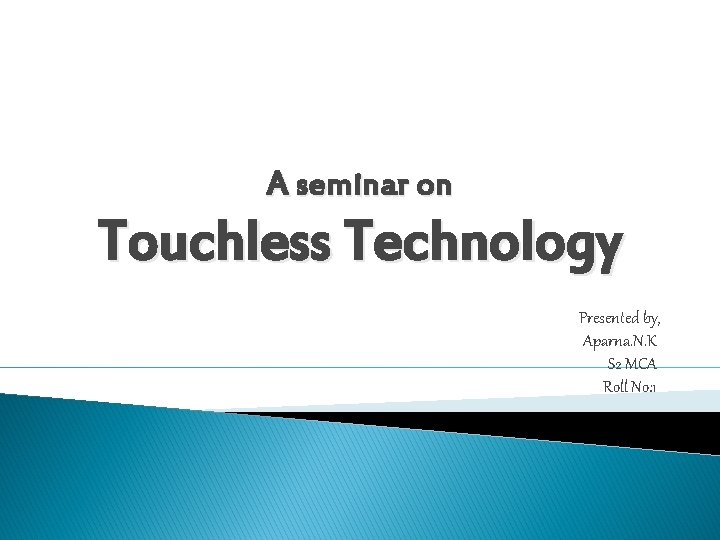 A seminar on

Touchless Technology

Presented by,
Aparna.N.K
S2 MCA
Roll No:1